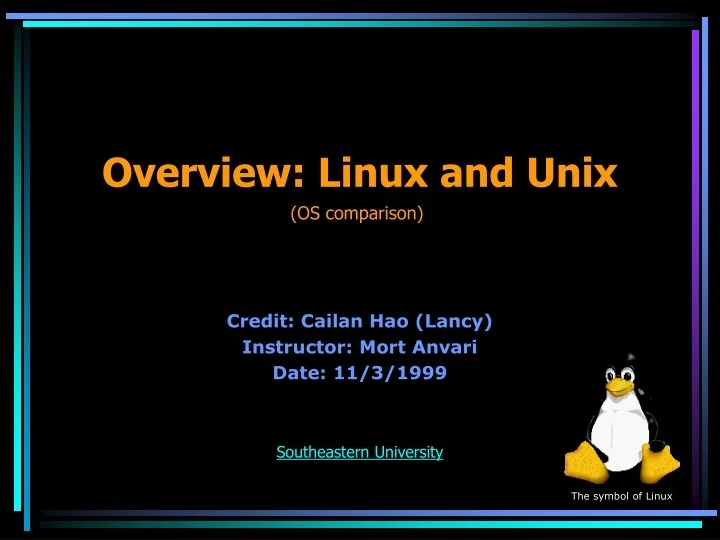 Overview: Linux and Unix

(OS comparison)

Credit: Cailan Hao (Lancy)
Instructor: Mort Anvari
Date: 11/3/1999

Southeastern University

The symbol of Linux